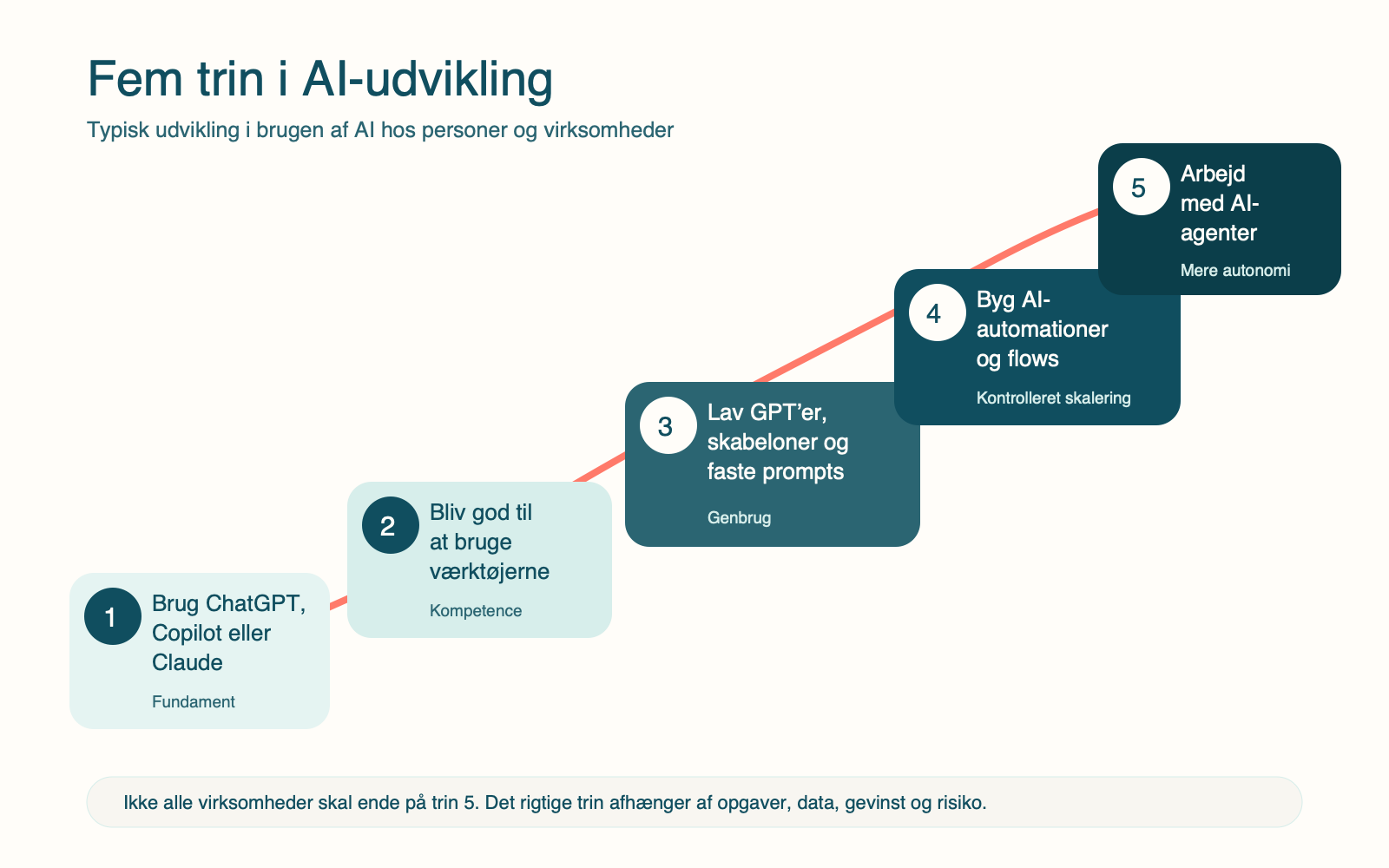 Fem trin i AI-udvikling

Typisk udvikling i brugen af AI hos personer og virksomheder

1 Brug ChatGPT, Copilot eller Claude

Fundament

2 Bliv god til at bruge værktøjerne

Kompetence

3 Lav GPT'er, skabeloner og faste prompts

Genbrug

4 Byg AI-automationer og flows

Kontrolleret skalering

5 Arbejd med AI-agenter

Mere autonomi

Ikke alle virksomheder skal ende på trin 5. Det rigtige trin afhænger af opgaver, data, gevinst og risiko.